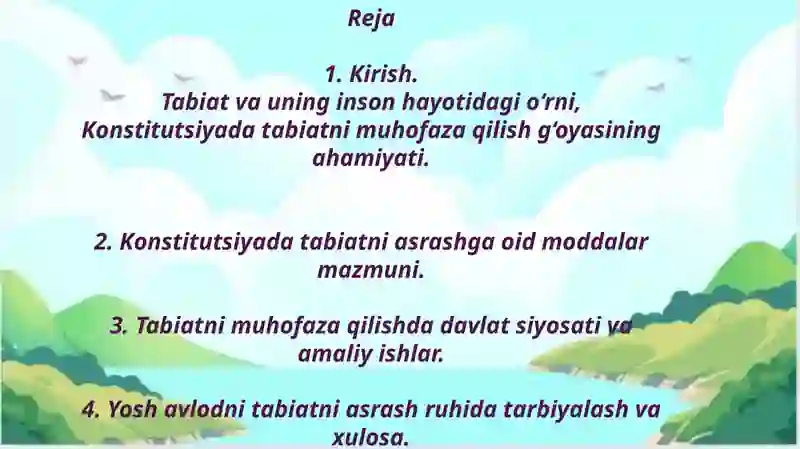 Reja

1. Kirish.
Tabiat va uning inson hayotidagi o‘rni, Konstitutsiyada tabiatni muhofaza qilish g‘oyasining ahamiyati.

2. Konstitutsiyada tabiatni asrashga oid moddalar mazmuni.

3. Tabiatni muhofaza qilishda davlat siyosati va amaliy ishlar.

4. Yosh avlodni tabiatni asrash ruhida tarbiyalash va xulosa.